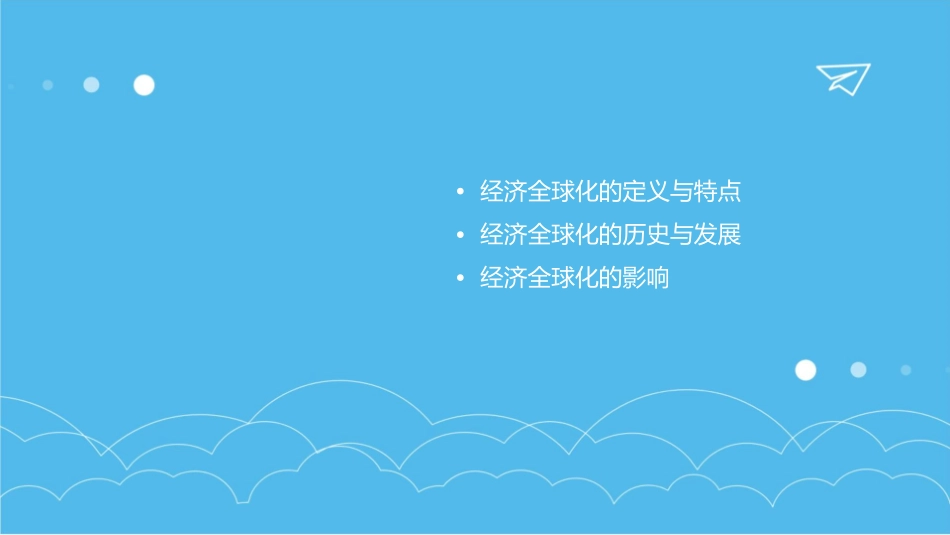 • 经济全球化的定义与特点
• 经济全球化的历史与发展
• 经济全球化的影响